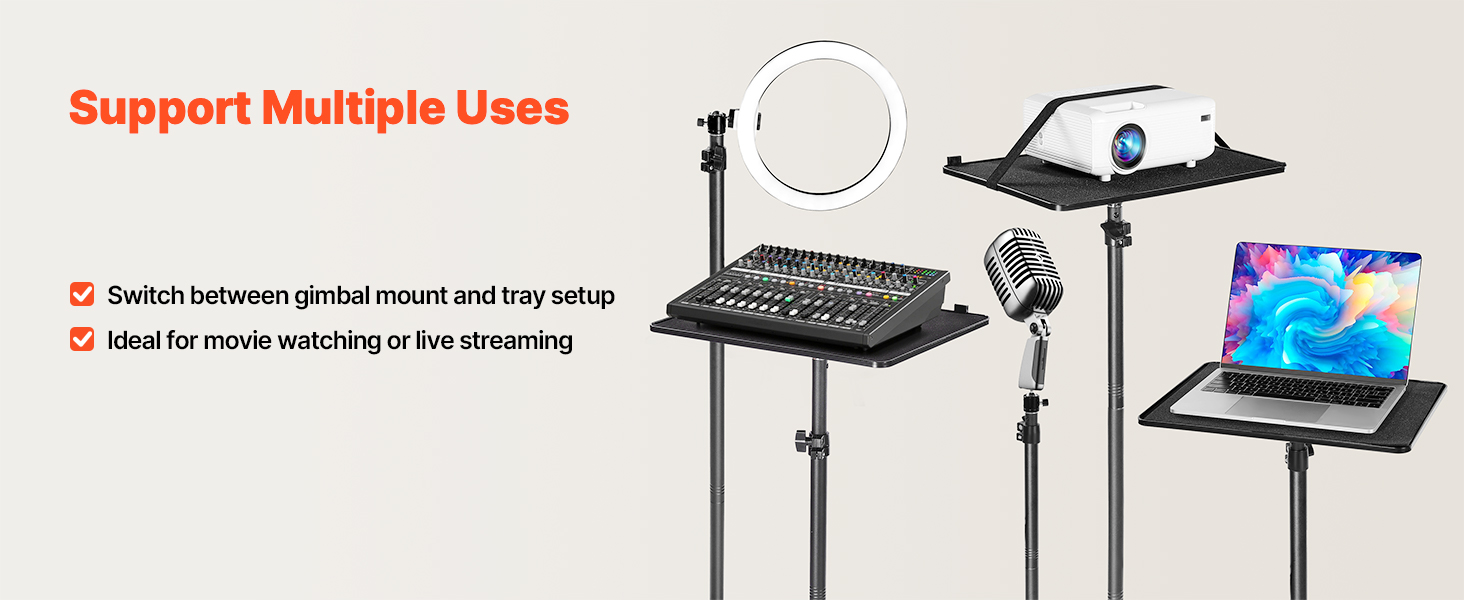 Support Multiple Uses

Switch between gimbal mount and tray setup

Ideal for movie watching or live streaming